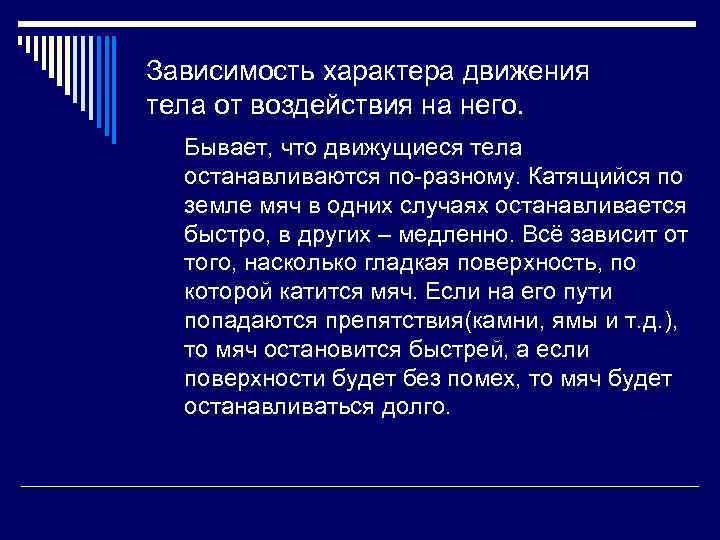 Зависимость характера движения тела от воздействия на него.

Бывает, что движущиеся тела останавливаются по-разному. Катящийся по земле мяч в одних случаях останавливается быстро, в других – медленно. Всё зависит от того, насколько гладкая поверхность, по которой катится мяч. Если на его пути попадаются препятствия(камни, ямы и т.д.), то мяч остановится быстрей, а если поверхности будет без помех, то мяч будет останавливаться долго.